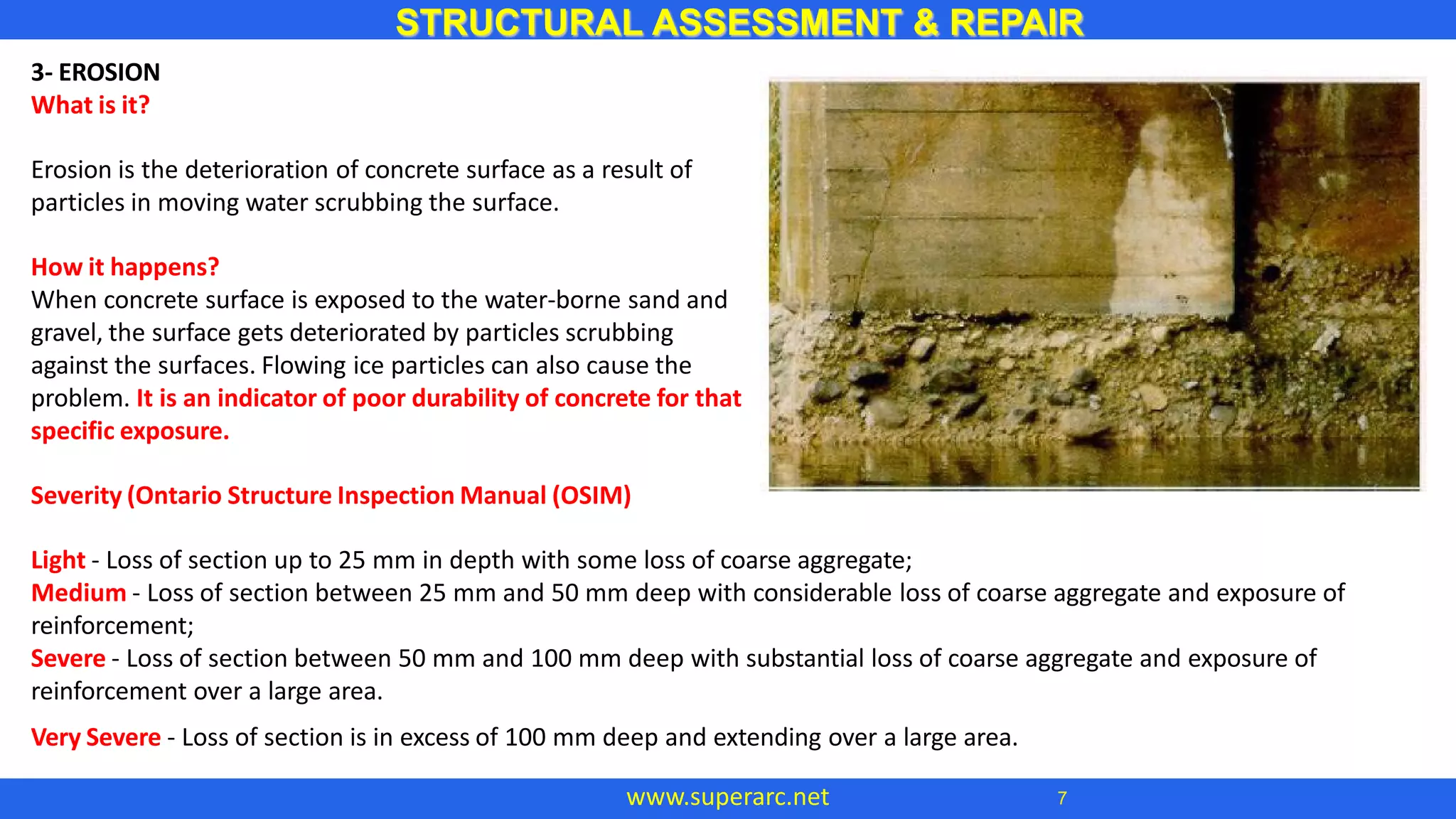 STRUCTURAL ASSESSMENT & REPAIR

3- EROSION
What is it?

Erosion is the deterioration of concrete surface as a result of particles in moving water scrubbing the surface.

How it happens?
When concrete surface is exposed to the water-borne sand and gravel, the surface gets deteriorated by particles scrubbing against the surfaces. Flowing ice particles can also cause the problem. It is an indicator of poor durability of concrete for that specific exposure.

Severity (Ontario Structure Inspection Manual (OSIM)

Light - Loss of section up to 25 mm in depth with some loss of coarse aggregate;
Medium - Loss of section between 25 mm and 50 mm deep with considerable loss of coarse aggregate and exposure of reinforcement;
Severe - Loss of section between 50 mm and 100 mm deep with substantial loss of coarse aggregate and exposure of reinforcement over a large area.

Very Severe - Loss of section is in excess of 100 mm deep and extending over a large area.

www.superarc.net 7